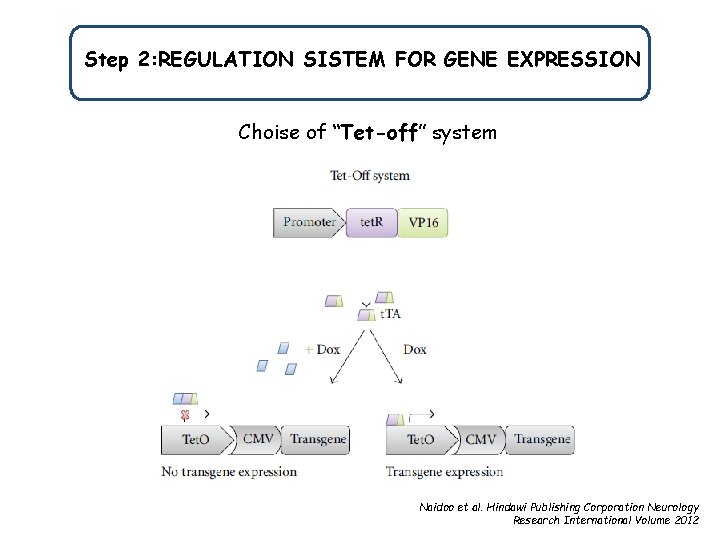 Step 2:REGULATION SISTEM FOR GENE EXPRESSION

Choise of "Tet-off" system

Tet-Off system

Promoter tetR VP16

tTA

+ Dox

Dox

TetO CMV Transgene

No transgene expression

TetO CMV Transgene

Transgene expression

Naidoo et al. Hindawi Publishing Corporation Neurology Research International Volume 2012